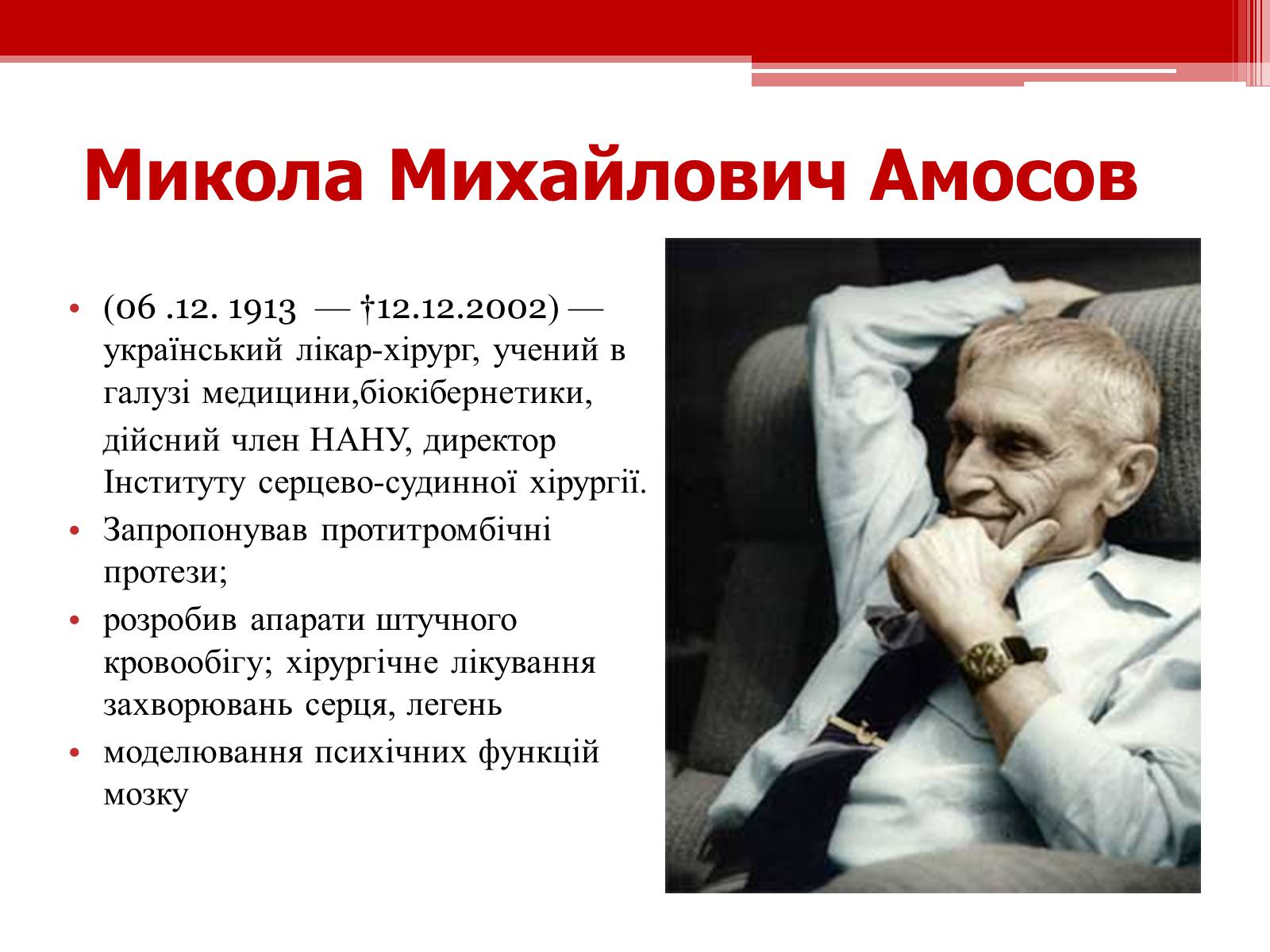 Микола Михайлович Амосов

• (06 .12. 1913 — †12.12.2002) — український лікар-хірург, учений в галузі медицини,біокібернетики, дійсний член НАНУ, директор Інституту серцево-судинної хірургії.
• Запропонував протитромбічні протези;
• розробив апарати штучного кровообігу; хірургічне лікування захворювань серця, легень
• моделювання психічних функцій мозку